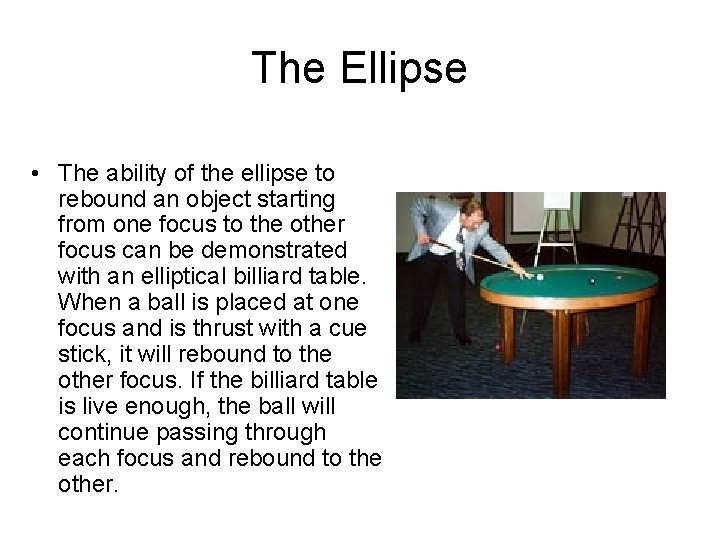 The Ellipse

• The ability of the ellipse to rebound an object starting from one focus to the other focus can be demonstrated with an elliptical billiard table. When a ball is placed at one focus and is thrust with a cue stick, it will rebound to the other focus. If the billiard table is live enough, the ball will continue passing through each focus and rebound to the other.